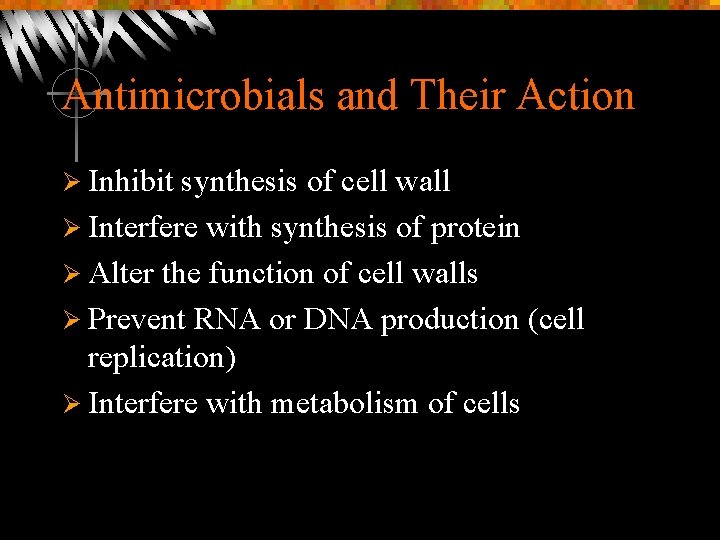 Antimicrobials and Their Action

➢ Inhibit synthesis of cell wall
➢ Interfere with synthesis of protein
➢ Alter the function of cell walls
➢ Prevent RNA or DNA production (cell replication)
➢ Interfere with metabolism of cells